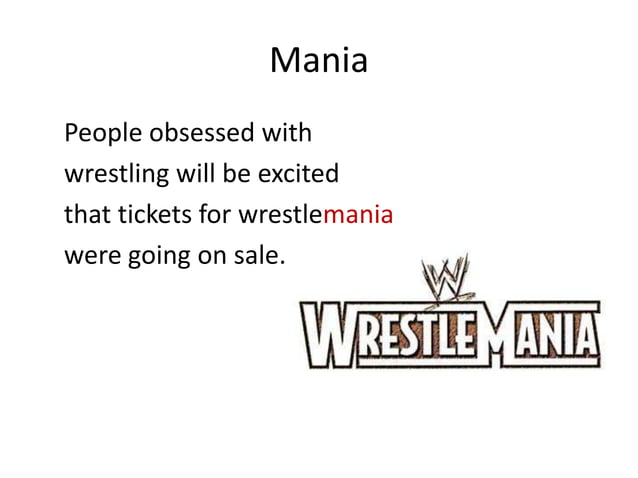 Mania

People obsessed with wrestling will be excited that tickets for wrestlemania were going on sale.

W

WRESTLEMANIA